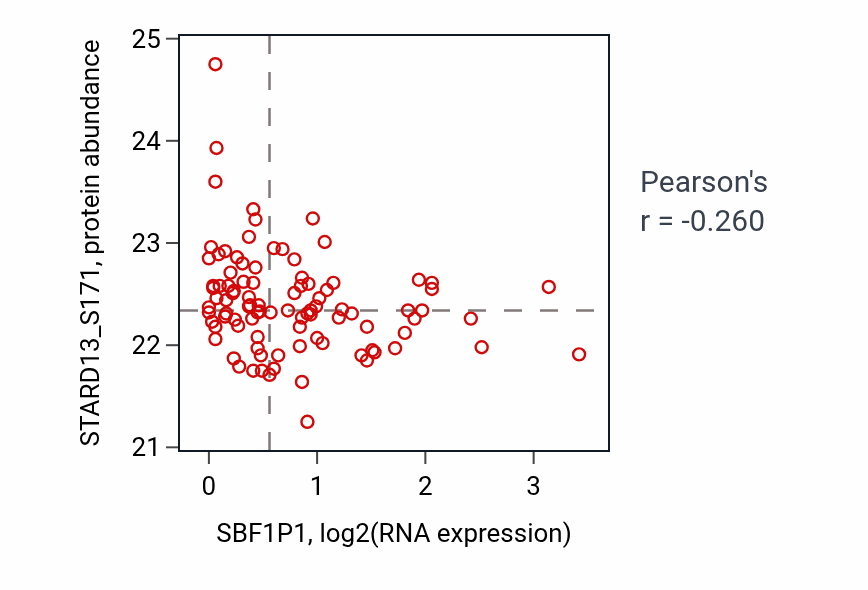 STARD13_S171, protein abundance

25
24
23
22
21

0
1
2
3

SBF1P1, log2(RNA expression)

Pearson's
r = -0.260